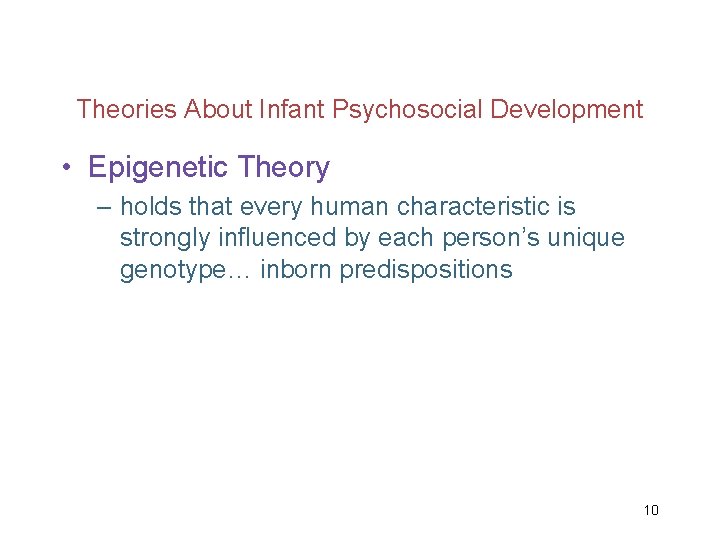 Theories About Infant Psychosocial Development

• Epigenetic Theory

– holds that every human characteristic is strongly influenced by each person’s unique genotype… inborn predispositions

10